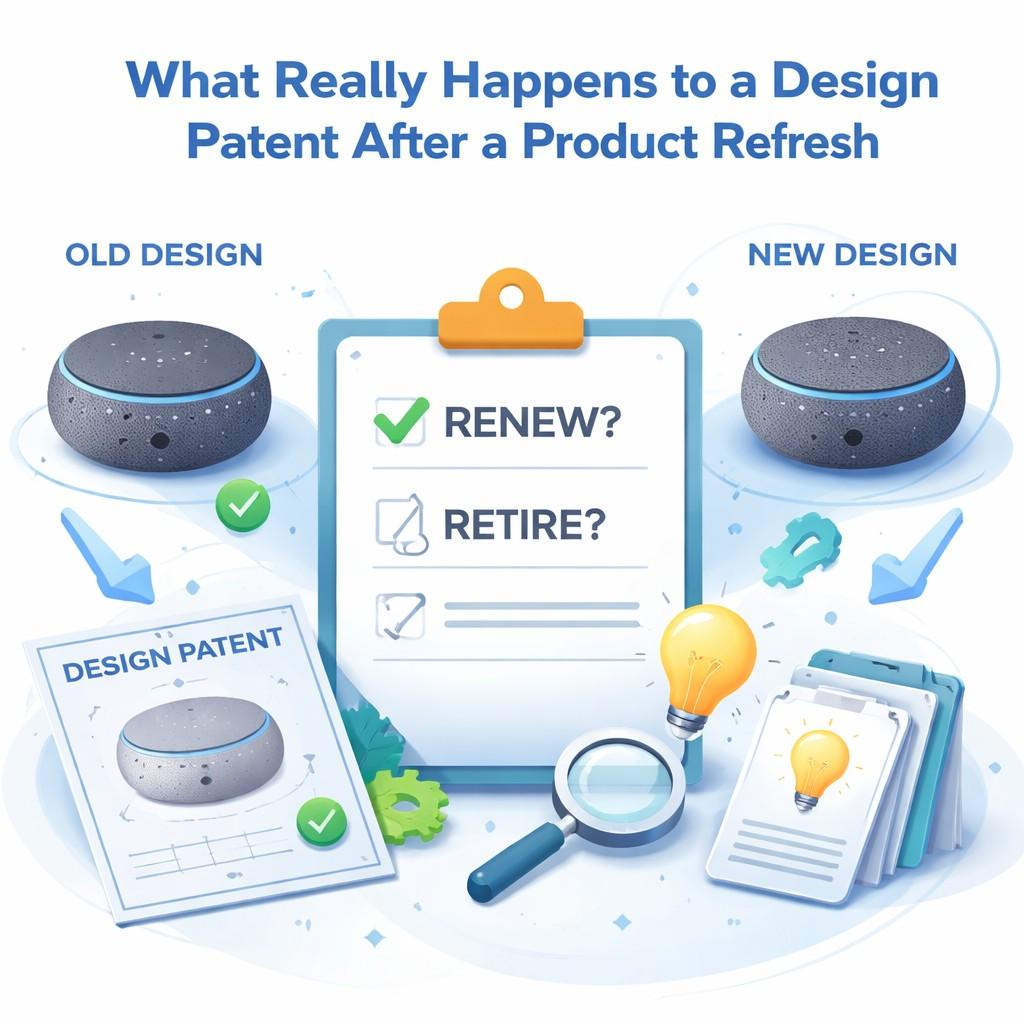 What Really Happens to a Design Patent After a Product Refresh

OLD DESIGN

NEW DESIGN

RENEW?

RETIRE?

DESIGN PATENT